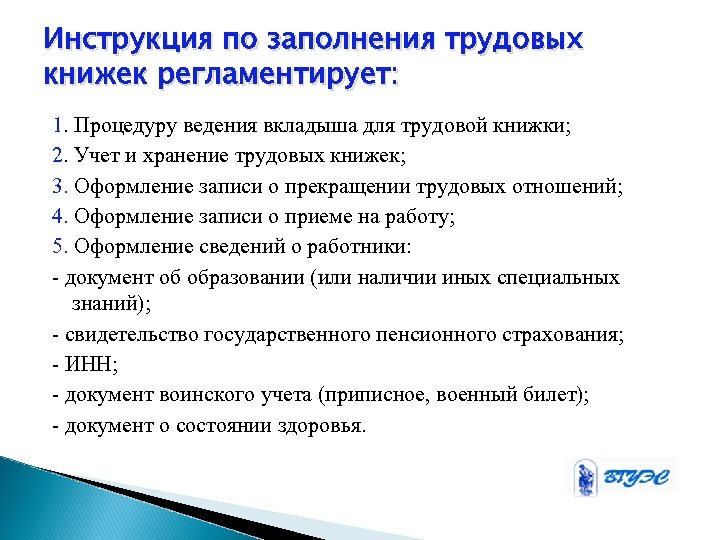 Инструкция по заполнения трудовых книжек регламентирует:

1. Процедуру ведения вкладыша для трудовой книжки;
2. Учет и хранение трудовых книжек;
3. Оформление записи о прекращении трудовых отношений;
4. Оформление записи о приеме на работу;
5. Оформление сведений о работники:
- документ об образовании (или наличии иных специальных знаний);
- свидетельство государственного пенсионного страхования;
- ИНН;
- документ воинского учета (приписное, военный билет);
- документ о состоянии здоровья.

ВГУЭС